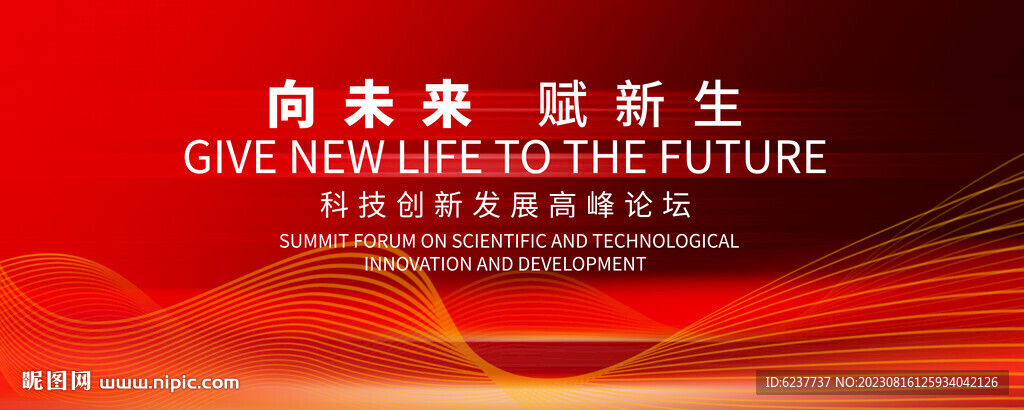 向未来 赋新生
GIVE NEW LIFE TO THE FUTURE
科技创新发展高峰论坛
SUMMIT FORUM ON SCIENTIFIC AND TECHNOLOGICAL INNOVATION AND DEVELOPMENT

昵图网 www.nipic.com

ID:6237737 NO:20230816125934042126